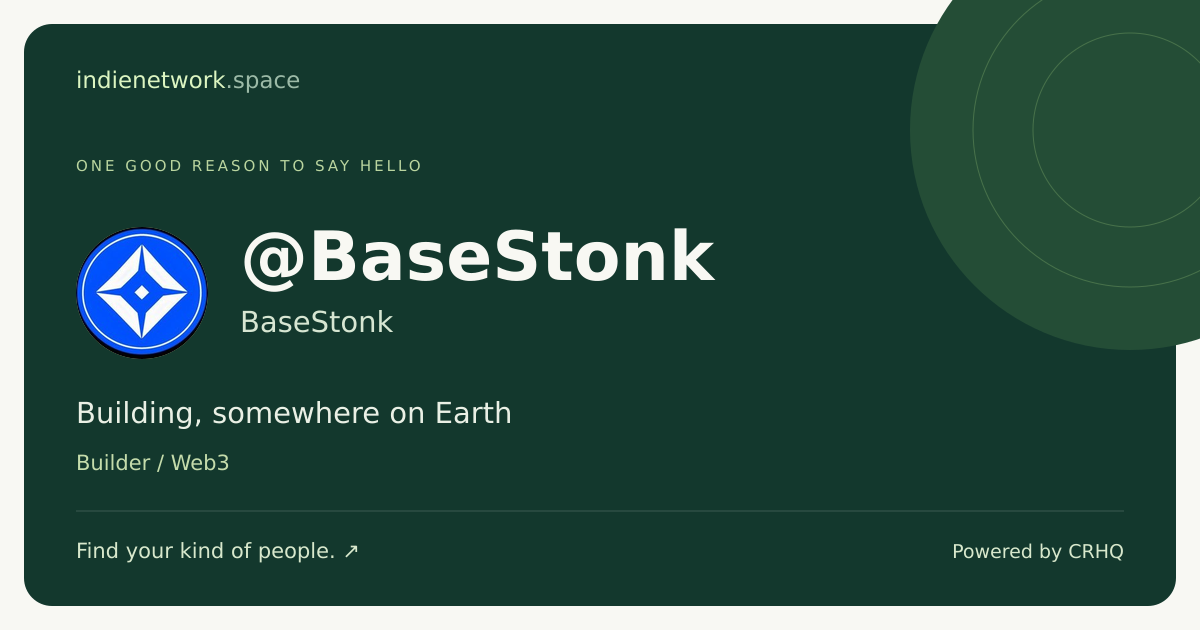 indienetwork.space

ONE GOOD REASON TO SAY HELLO

@BaseStonk

BaseStonk

Building, somewhere on Earth

Builder / Web3

Find your kind of people. ↗

Powered by CRHQ